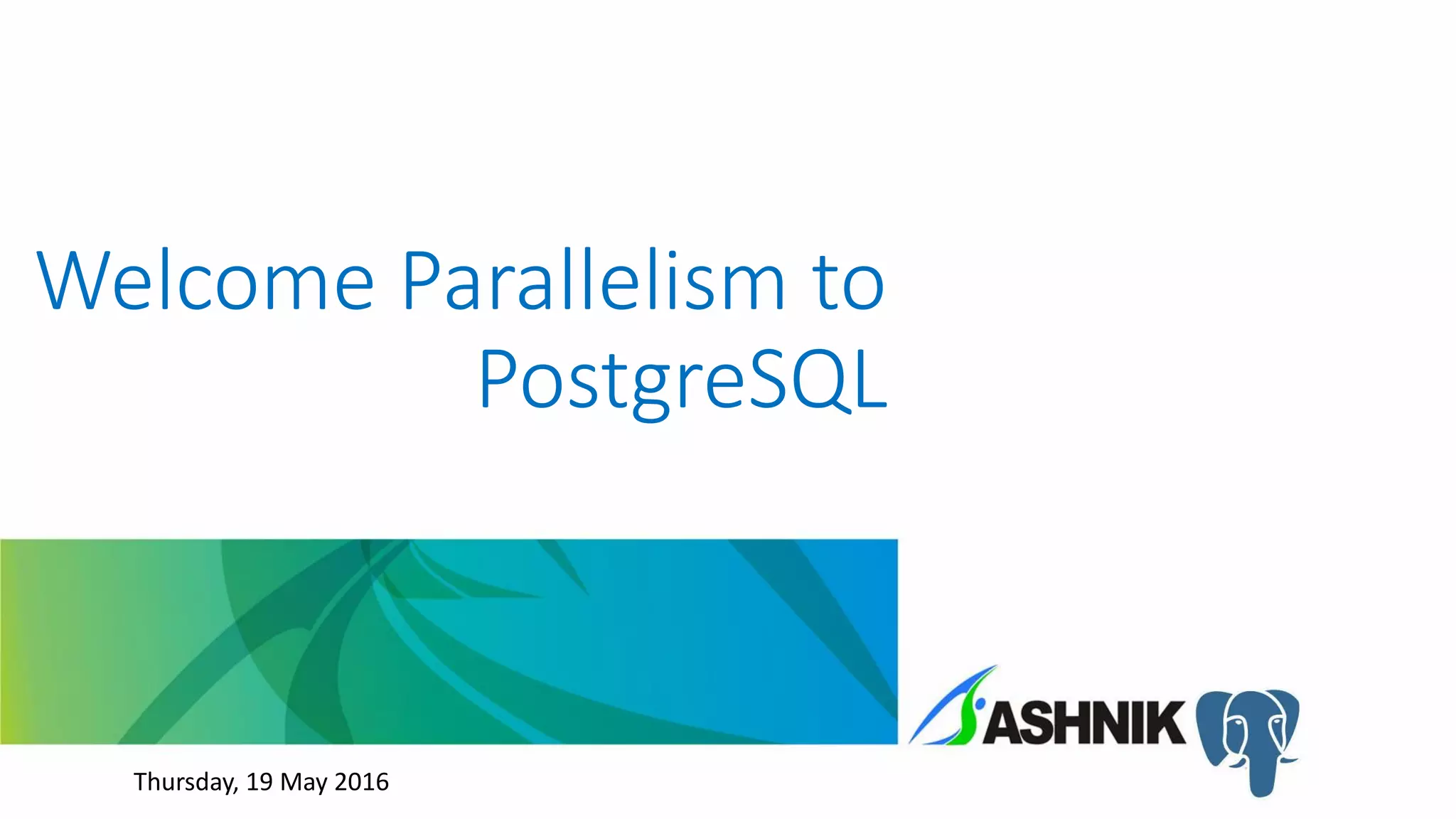 Welcome Parallelism to PostgreSQL

ASHNIK

Thursday, 19 May 2016